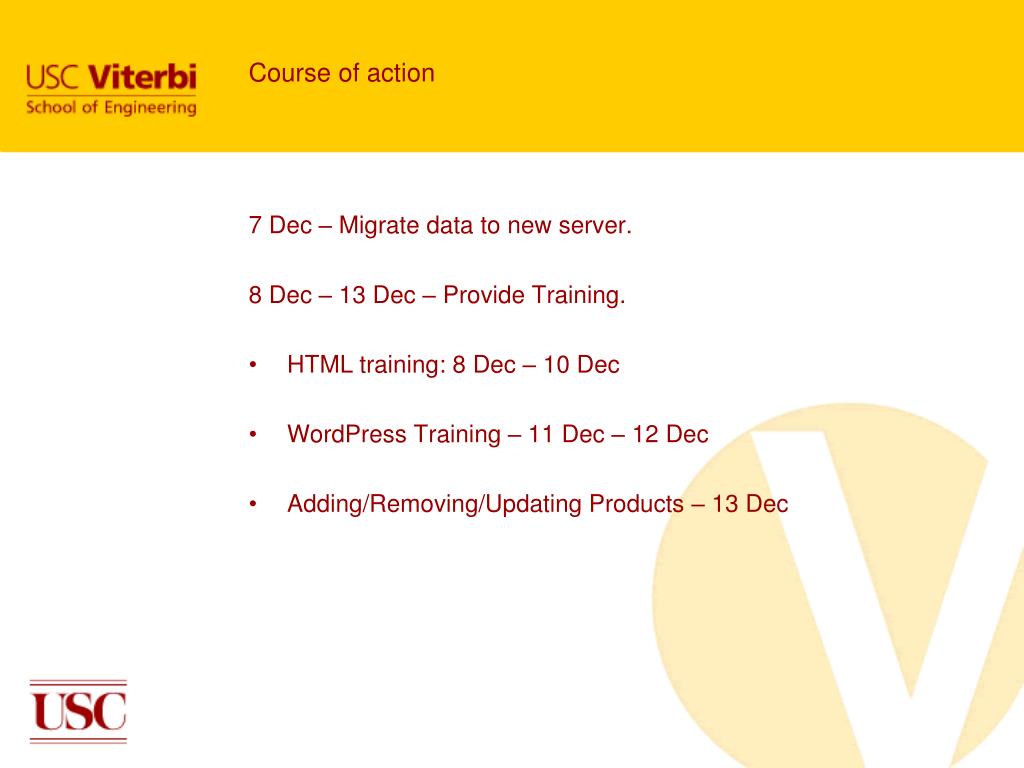 USC Viterbi
School of Engineering

Course of action

7 Dec – Migrate data to new server.

8 Dec – 13 Dec – Provide Training.

• HTML training: 8 Dec – 10 Dec

• WordPress Training – 11 Dec – 12 Dec

• Adding/Removing/Updating Products – 13 Dec

USC